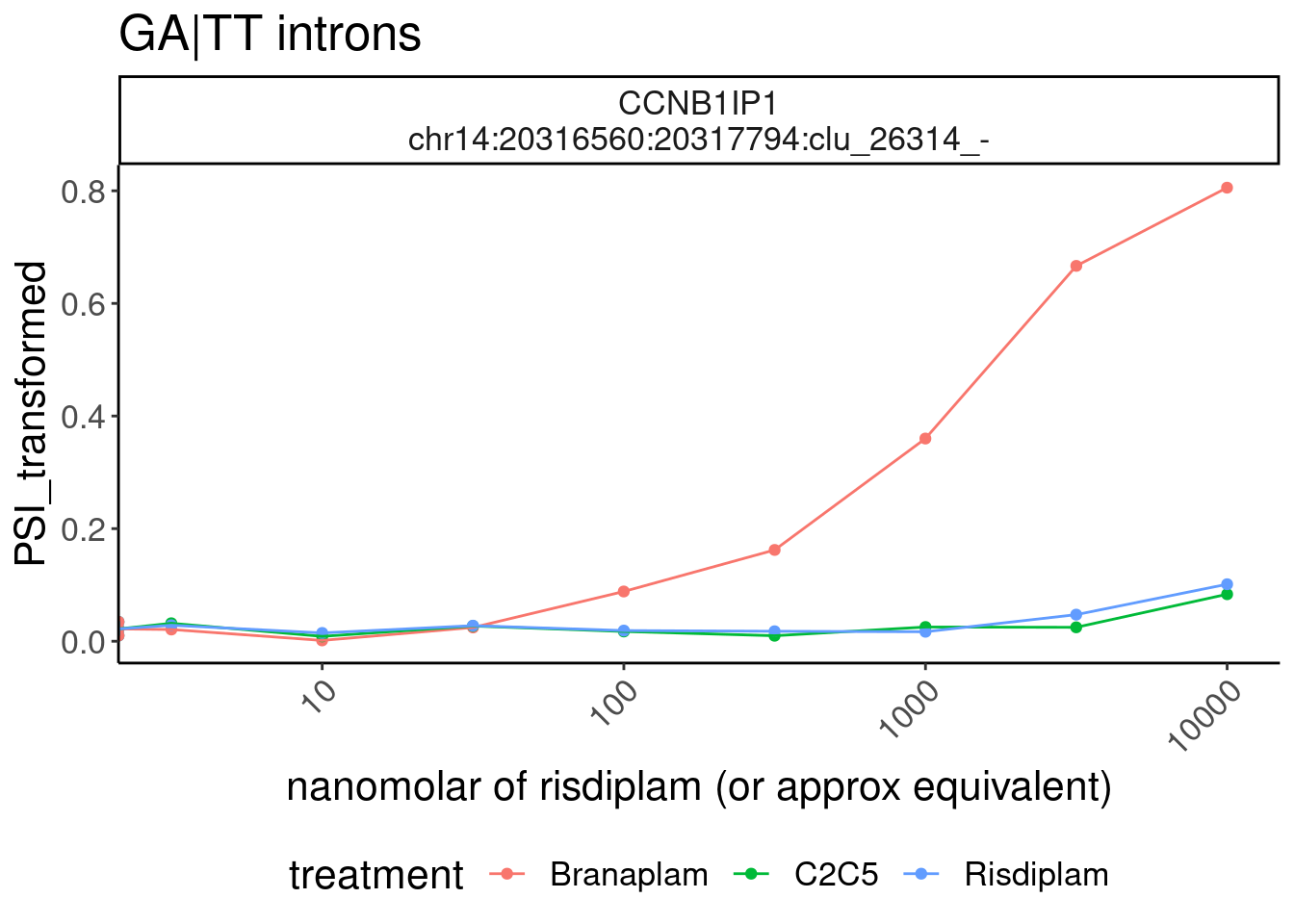 GA|TT introns

CCNB1IP1
chr14:20316560:20317794:clu_26314_-

PSI_transformed

0.8
0.6
0.4
0.2
0.0

10
100
1000
10000

nanomolar of risdiplam (or approx equivalent)

treatment Branaplam C2C5 Risdiplam